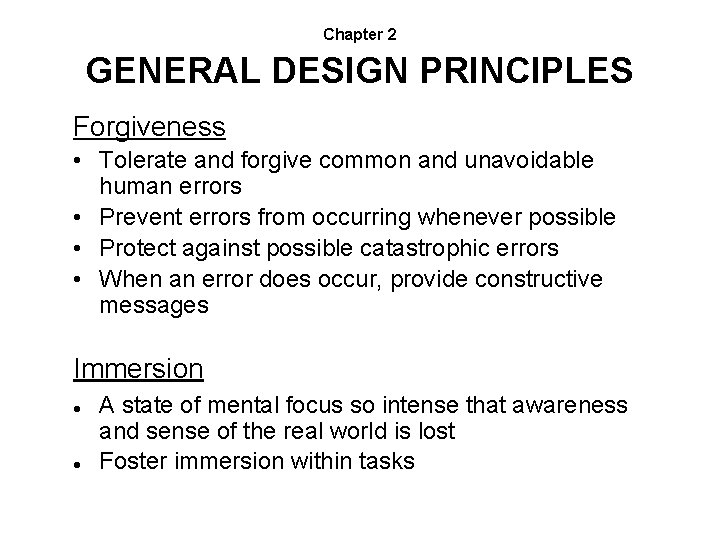 Chapter 2

GENERAL DESIGN PRINCIPLES

Forgiveness

• Tolerate and forgive common and unavoidable human errors
• Prevent errors from occurring whenever possible
• Protect against possible catastrophic errors
• When an error does occur, provide constructive messages

Immersion

• A state of mental focus so intense that awareness and sense of the real world is lost
• Foster immersion within tasks